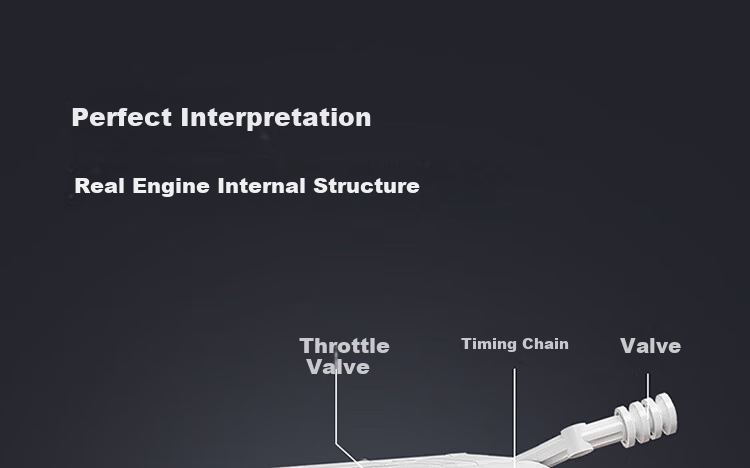 Perfect Interpretation

Real Engine Internal Structure

Throttle Valve

Timing Chain

Valve